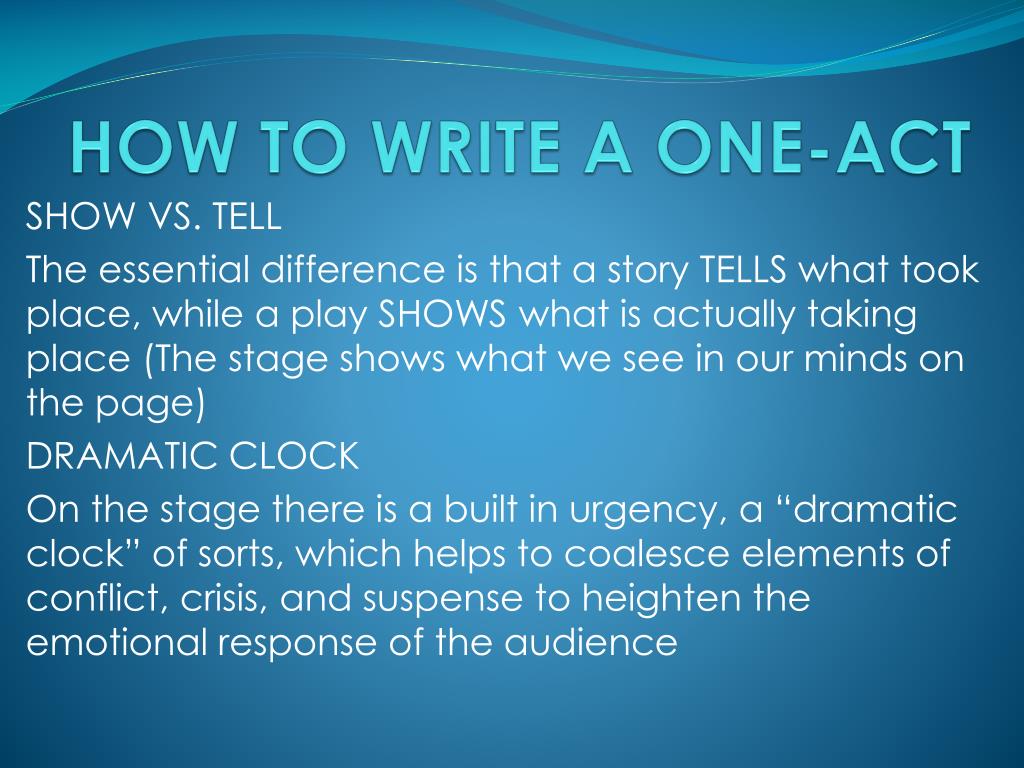 HOW TO WRITE A ONE-ACT

SHOW VS. TELL

The essential difference is that a story TELLS what took place, while a play SHOWS what is actually taking place (The stage shows what we see in our minds on the page)

DRAMATIC CLOCK

On the stage there is a built in urgency, a “dramatic clock” of sorts, which helps to coalesce elements of conflict, crisis, and suspense to heighten the emotional response of the audience